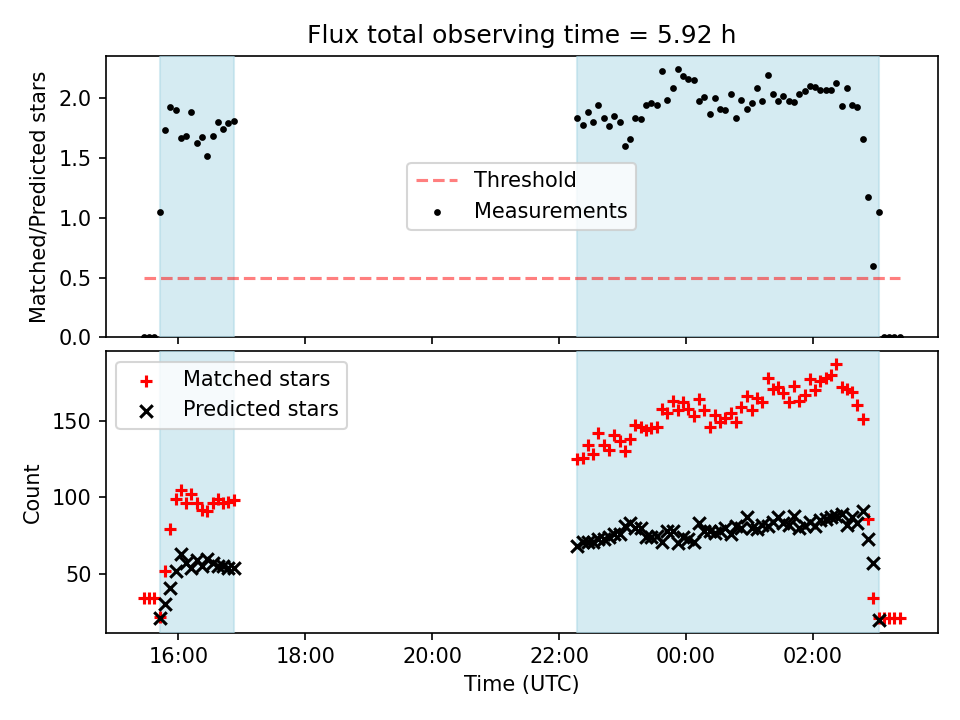 Flux total observing time = 5.92 h

Matched/Predicted stars

2.0
1.5
1.0
0.5
0.0

Threshold
Measurements

Matched stars
Predicted stars

Count

150
100
50

16:00
18:00
20:00
22:00
00:00
02:00

Time (UTC)